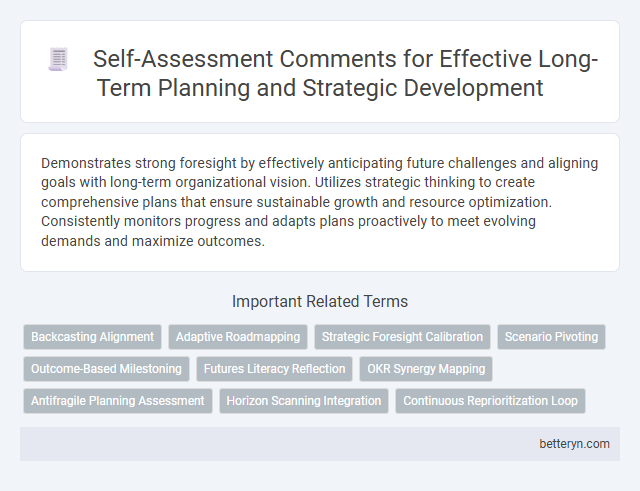 Self-Assessment Comments for Effective Long-Term Planning and Strategic Development

Demonstrates strong foresight by effectively anticipating future challenges and aligning goals with long-term organizational vision. Utilizes strategic thinking to create comprehensive plans that ensure sustainable growth and resource optimization. Consistently monitors progress and adapts plans proactively to meet evolving demands and maximize outcomes.

Important Related Terms

Backcasting Alignment
Adaptive Roadmapping
Strategic Foresight Calibration
Scenario Pivoting
Outcome-Based Milestoning
Futures Literacy Reflection
OKR Synergy Mapping
Antifragile Planning Assessment
Horizon Scanning Integration
Continuous Reprioritization Loop

betteryn.com